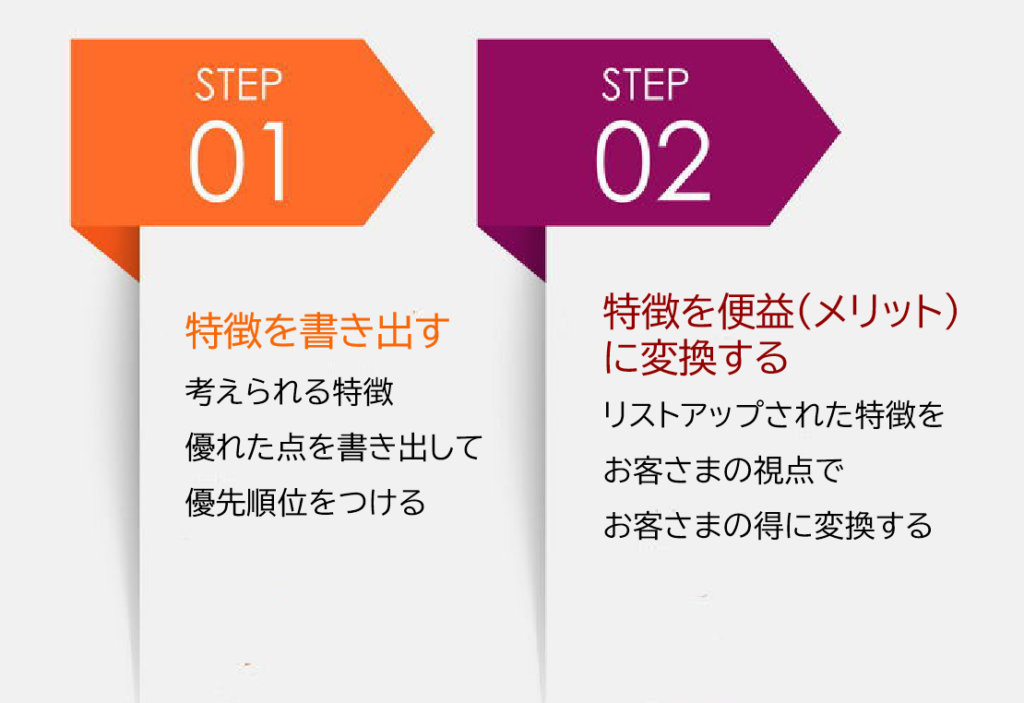 STEP
01

特徴を書き出す

考えられる特徴
優れた点を書き出して
優先順位をつける

STEP
02

特徴を便益(メリット)に変換する

リストアップされた特徴を
お客さまの視点で
お客さまの得に変換する